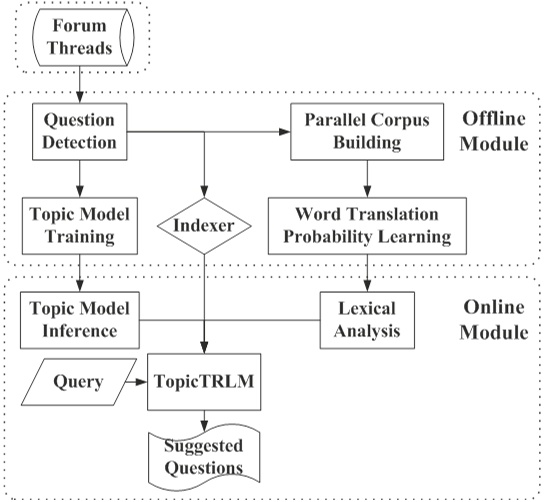 Forum Threads

Question Detection

Parallel Corpus Building

Offline Module

Topic Model Training

Indexer

Word Translation Probability Learning

Topic Model Inference

Lexical Analysis

Online Module

Query

TopicTRLM

Suggested Questions